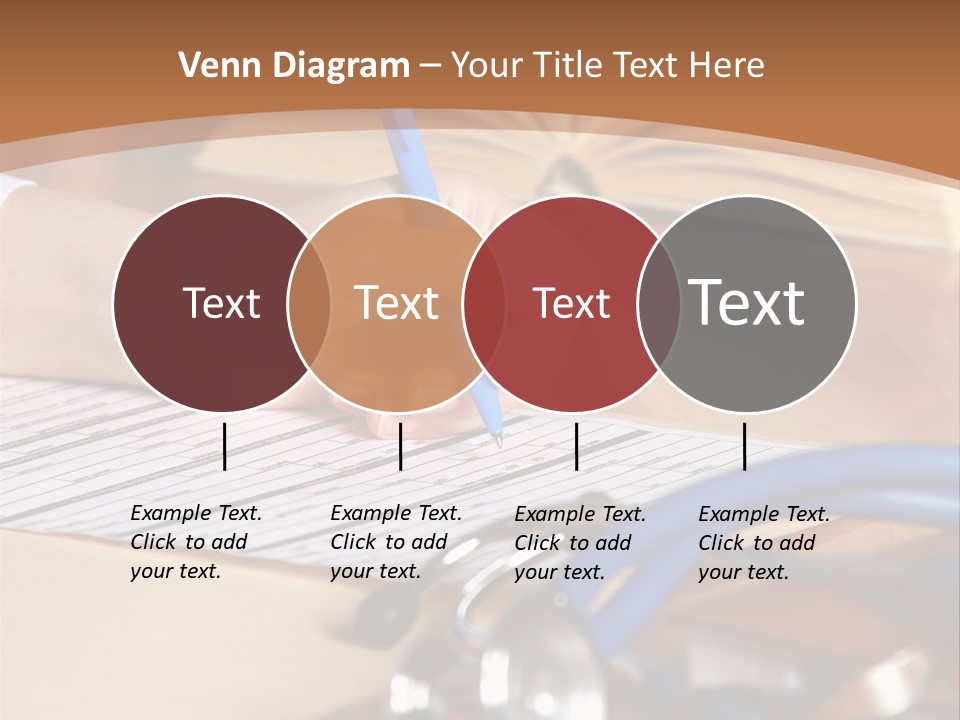 Venn Diagram – Your Title Text Here

Text

Text

Text

Text

Example Text. Click to add your text.

Example Text. Click to add your text.

Example Text. Click to add your text.

Example Text. Click to add your text.